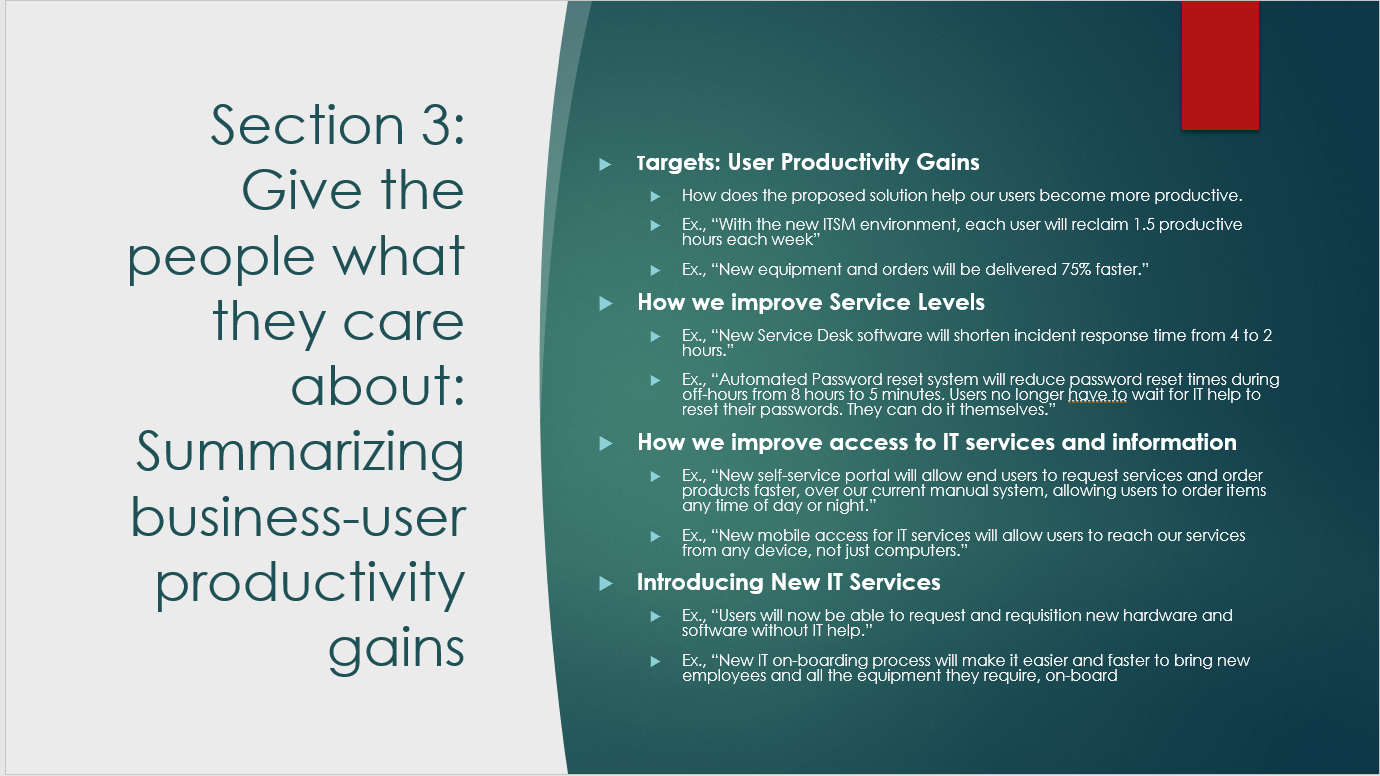 Section 3: Give the people what they care about: Summarizing business-user productivity gains

Targets: User Productivity Gains

How does the proposed solution help our users become more productive.

Ex., "With the new ITSM environment, each user will reclaim 1.5 productive hours each week"

Ex., "New equipment and orders will be delivered 75% faster."

How we improve Service Levels

Ex., "New Service Desk software will shorten incident response time from 4 to 2 hours."

Ex., "Automated Password reset system will reduce password reset times during off-hours from 8 hours to 5 minutes. Users no longer have to wait for IT help to reset their passwords. They can do it themselves."

How we improve access to IT services and information

Ex., "New self-service portal will allow end users to request services and order products faster, over our current manual system, allowing users to order items any time of day or night."

Ex., "New mobile access for IT services will allow users to reach our services from any device, not just computers."

Introducing New IT Services

Ex., "Users will now be able to request and requisition new hardware and software without IT help."

Ex., "New IT on-boarding process will make it easier and faster to bring new employees and all the equipment they require, on-board